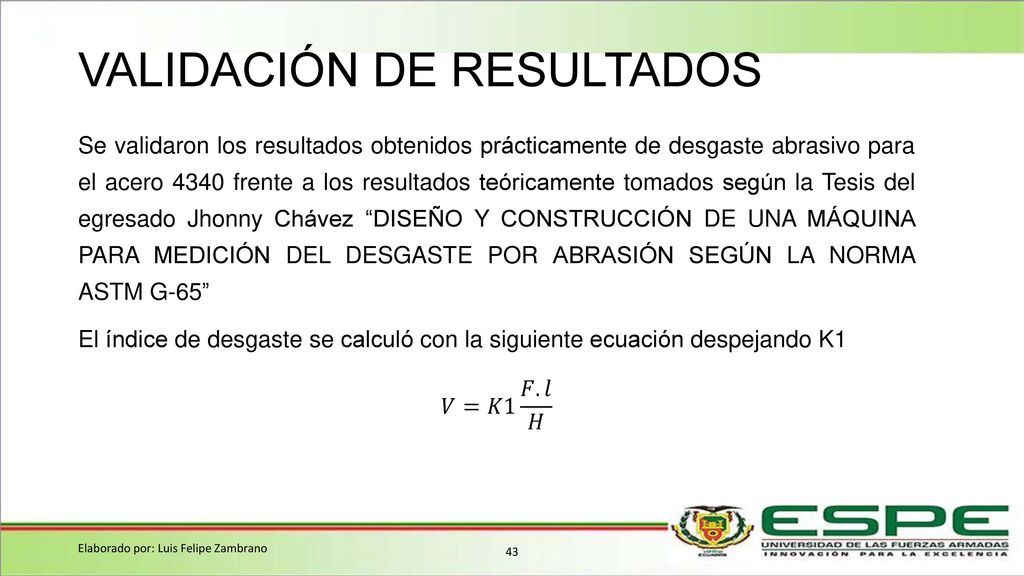 VALIDACIÓN DE RESULTADOS

Se validaron los resultados obtenidos prácticamente de desgaste abrasivo para el acero 4340 frente a los resultados teóricamente tomados según la Tesis del egresado Jhonny Chávez “DISEÑO Y CONSTRUCCIÓN DE UNA MÁQUINA PARA MEDICIÓN DEL DESGASTE POR ABRASIÓN SEGÚN LA NORMA ASTM G-65”

El índice de desgaste se calculó con la siguiente ecuación despejando K1

$V = K1\frac{F.l}{H}$

Elaborado por: Luis Felipe Zambrano

43

ESPE
UNIVERSIDAD DE LAS FUERZAS ARMADAS
INNOVACIÓN PARA LA EXCELENCIA